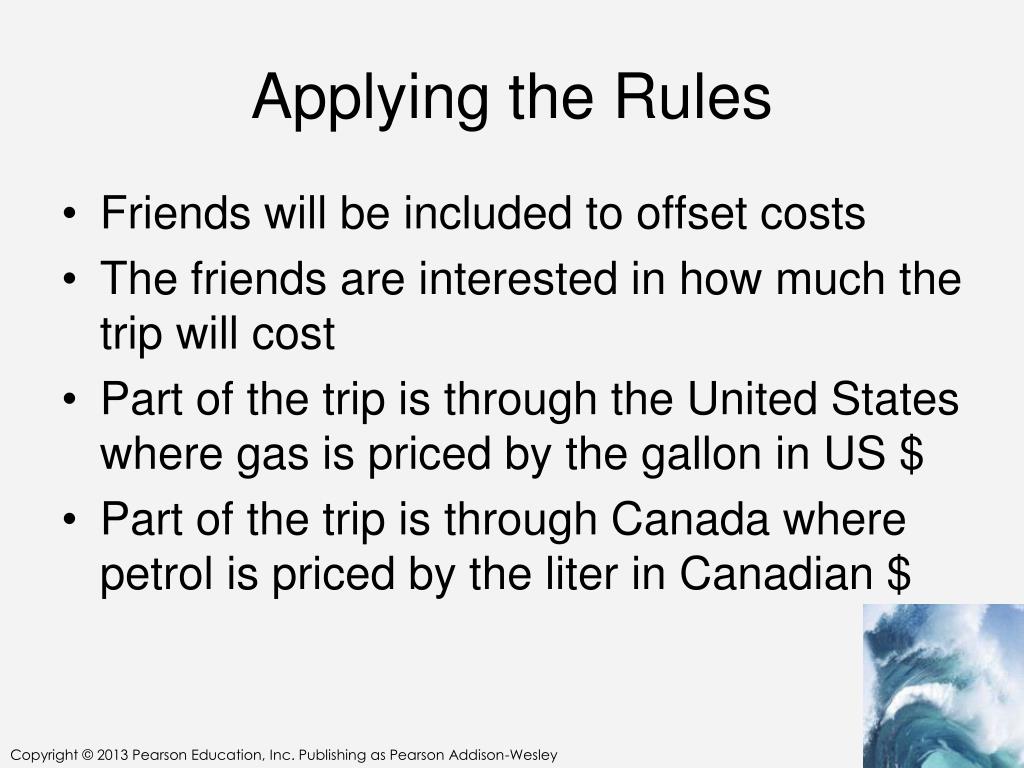 Applying the Rules

• Friends will be included to offset costs
• The friends are interested in how much the trip will cost
• Part of the trip is through the United States where gas is priced by the gallon in US \$
• Part of the trip is through Canada where petrol is priced by the liter in Canadian \$

Copyright © 2013 Pearson Education, Inc. Publishing as Pearson Addison-Wesley